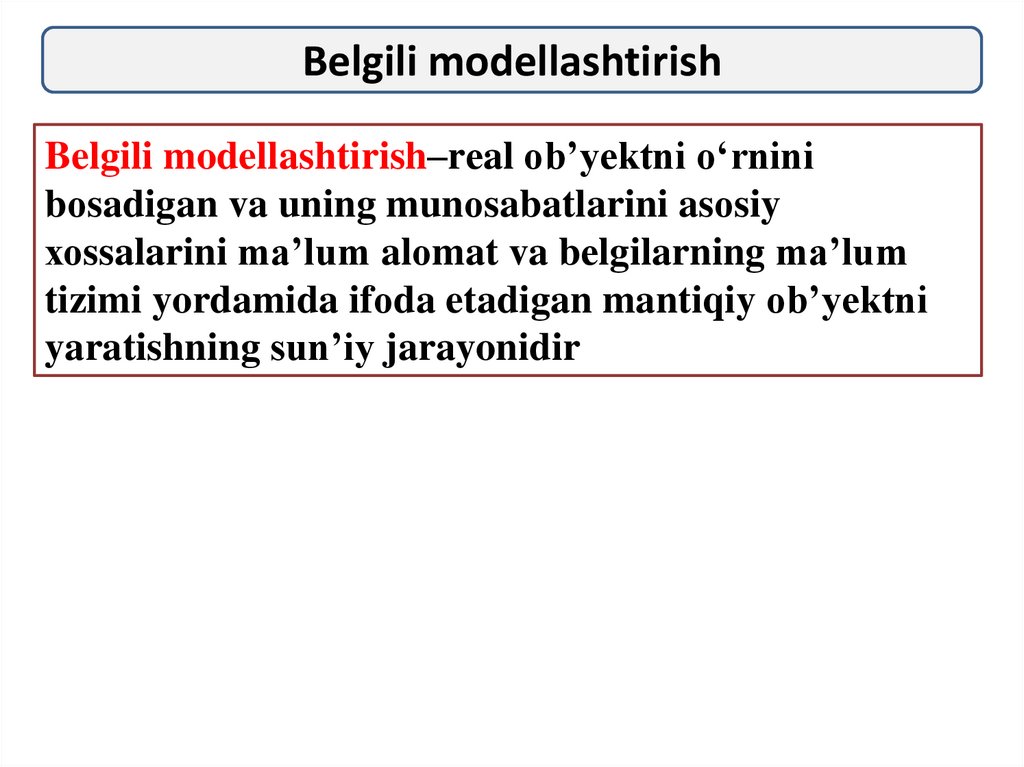 Belgili modellashtirish

Belgili modellashtirish–real ob’yektni o‘rnini bosadigan va uning munosabatlarini asosiy xossalarini ma’lum alomat va belgilarning ma’lum tizimi yordamida ifoda etadigan mantiqiy ob’yektni yaratishning sun’iy jarayonidir